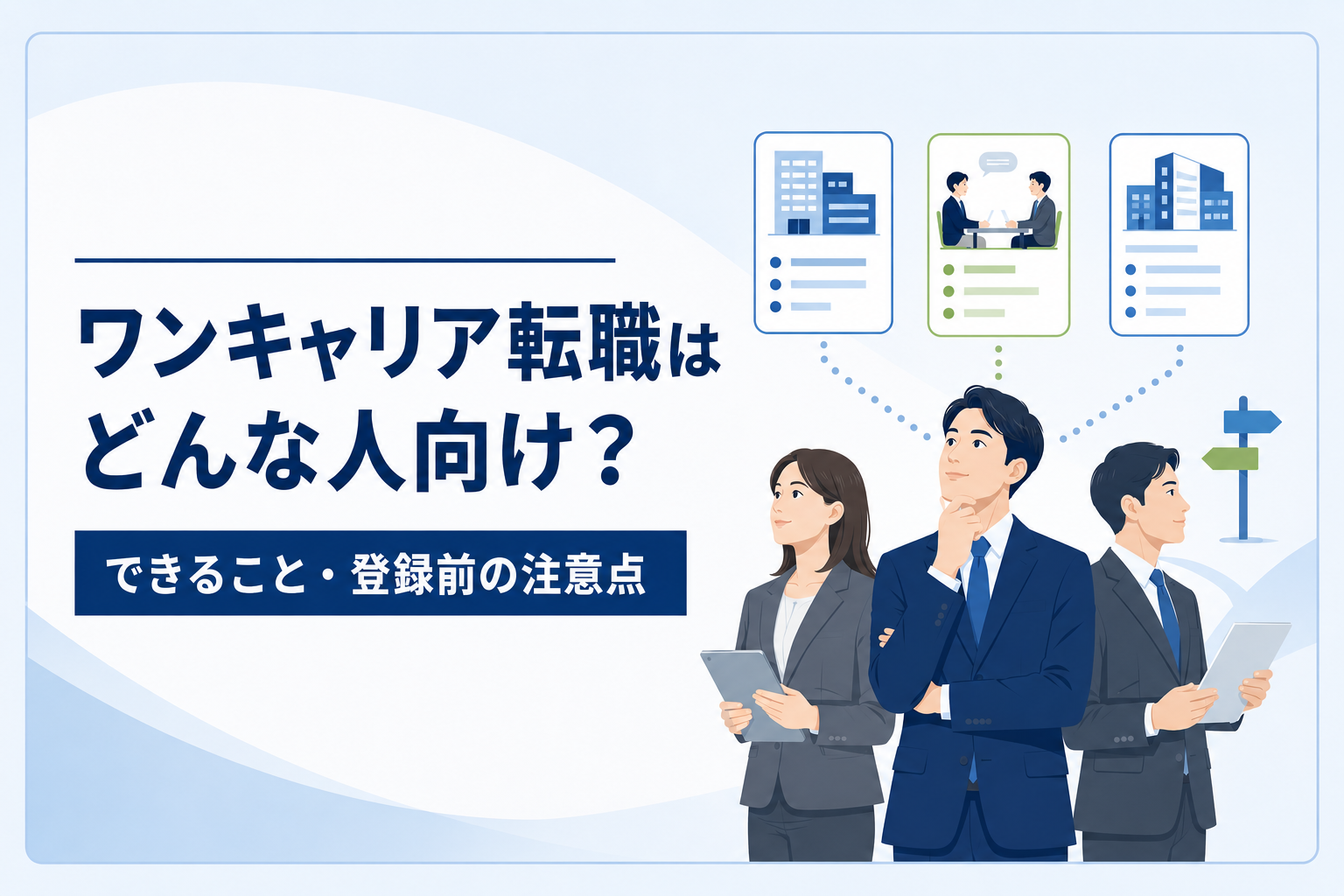 ワンキャリア転職は
どんな人向け？

できること・登録前の注意点